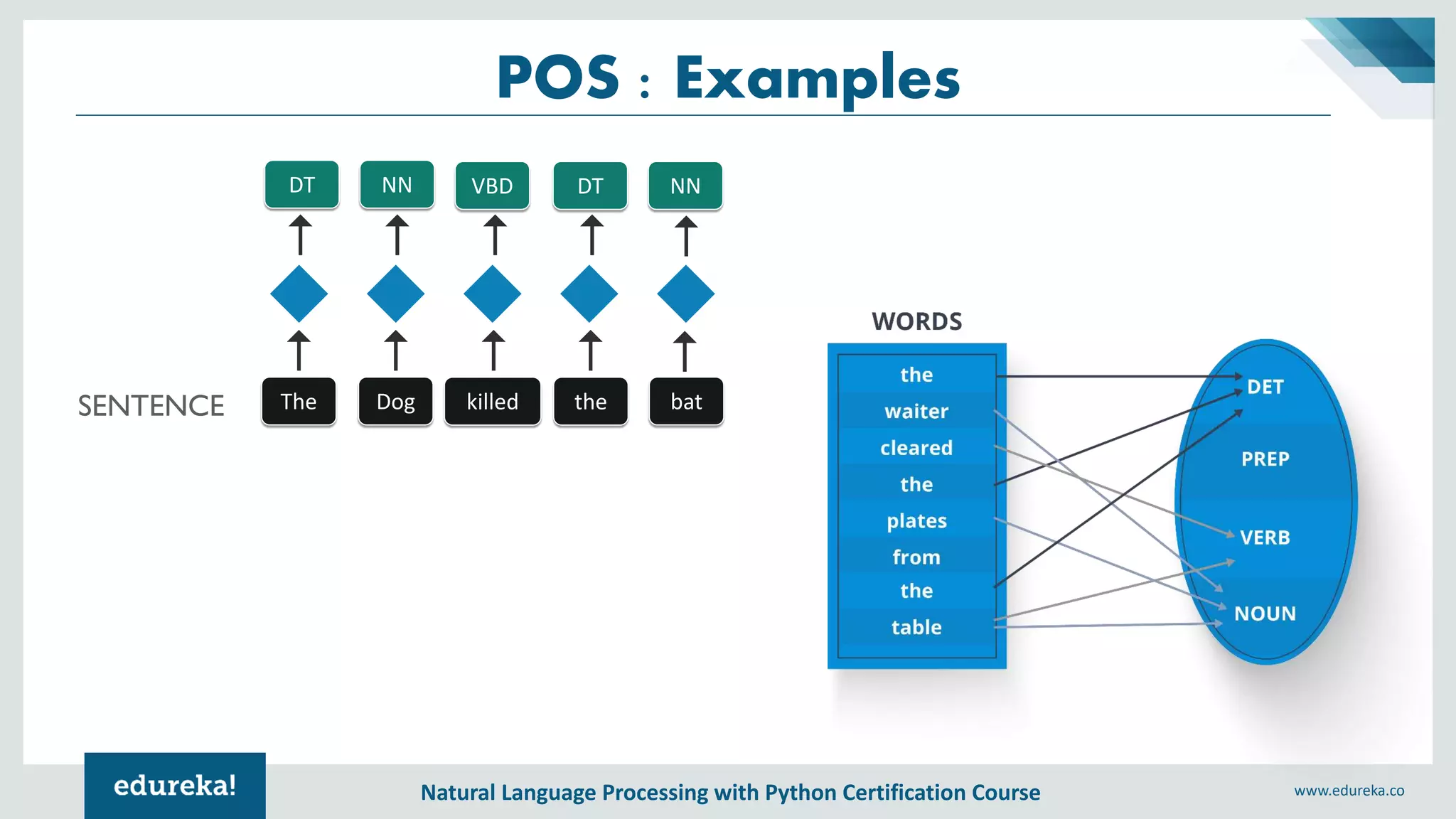 POS : Examples

DT NN VBD DT NN

SENTENCE The Dog killed the bat

WORDS

the
waiter
cleared
the
plates
from
the
table

DET
PREP
VERB
NOUN

edureka!

Natural Language Processing with Python Certification Course

www.edureka.co